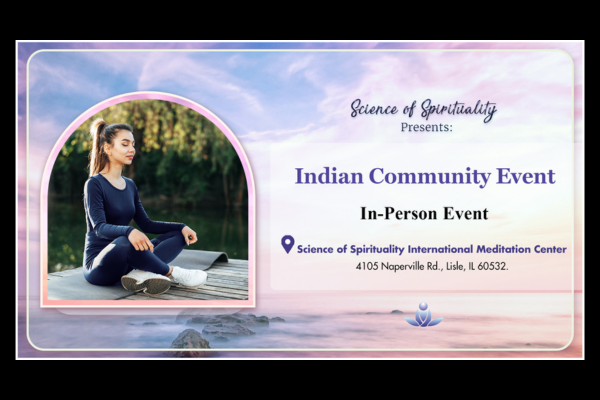 Science of Spirituality
Presents:

Indian Community Event

In-Person Event

Science of Spirituality International Meditation Center
4105 Naperville Rd., Lisle, IL 60532.